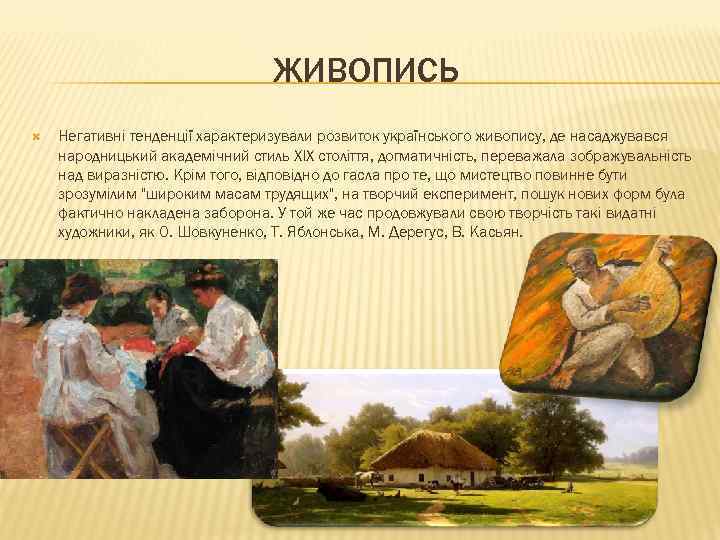 ЖИВОПИСЬ

Негативні тенденції характеризували розвиток українського живопису, де насаджувався народницький академічний стиль XIX століття, догматичність, переважала зображувальність над виразністю. Крім того, відповідно до гасла про те, що мистецтво повинне бути зрозумілим "широким масам трудящих", на творчий експеримент, пошук нових форм була фактично накладена заборона. У той же час продовжували свою творчість такі видатні художники, як О. Шовкуненко, Т. Яблонська, М. Дерегус, В. Касьян.